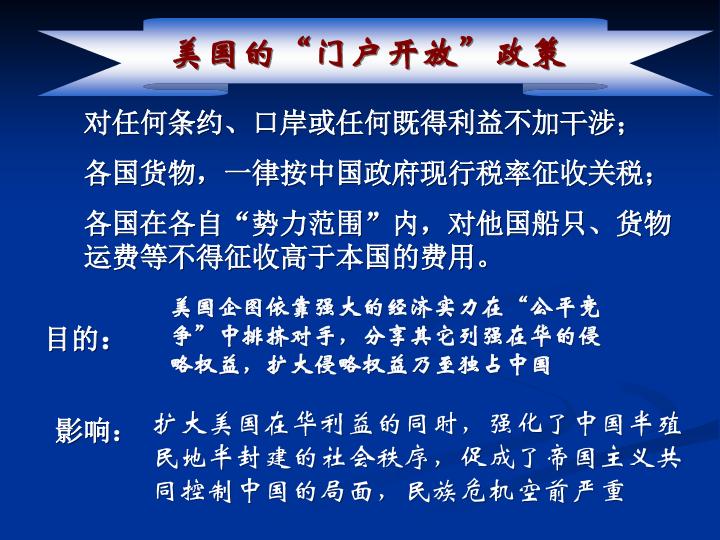 美国的“门户开放”政策

对任何条约、口岸或任何既得利益不加干涉；

各国货物，一律按中国政府现行税率征收关税；

各国在各自“势力范围”内，对他国船只、货物运费等不得征收高于本国的费用。

目的：

美国企图依靠强大的经济实力在“公平竞争”中排挤对手，分享其它列强在华的侵略权益，扩大侵略权益乃至独占中国

影响：

扩大美国在华利益的同时，强化了中国半殖民地半封建的社会秩序，促成了帝国主义共同控制中国的局面，民族危机空前严重